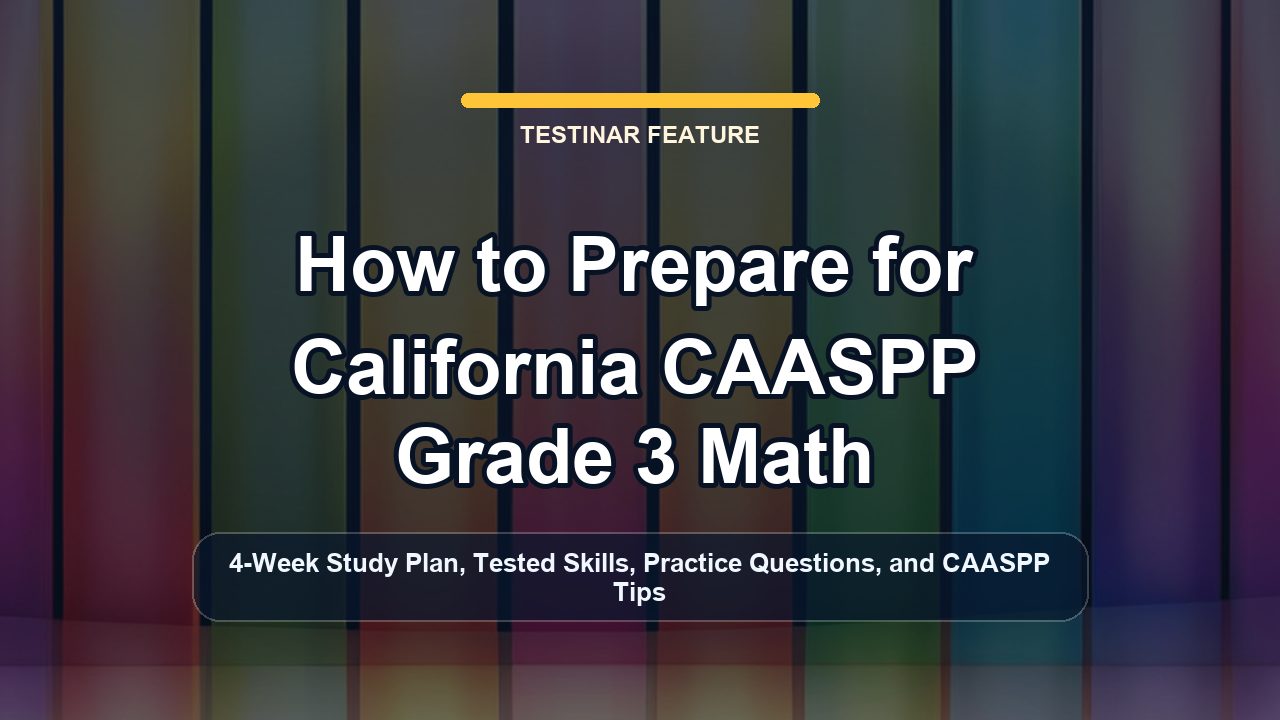 TESTINAR FEATURE

How to Prepare for California CAASPP Grade 3 Math

4-Week Study Plan, Tested Skills, Practice Questions, and CAASPP Tips